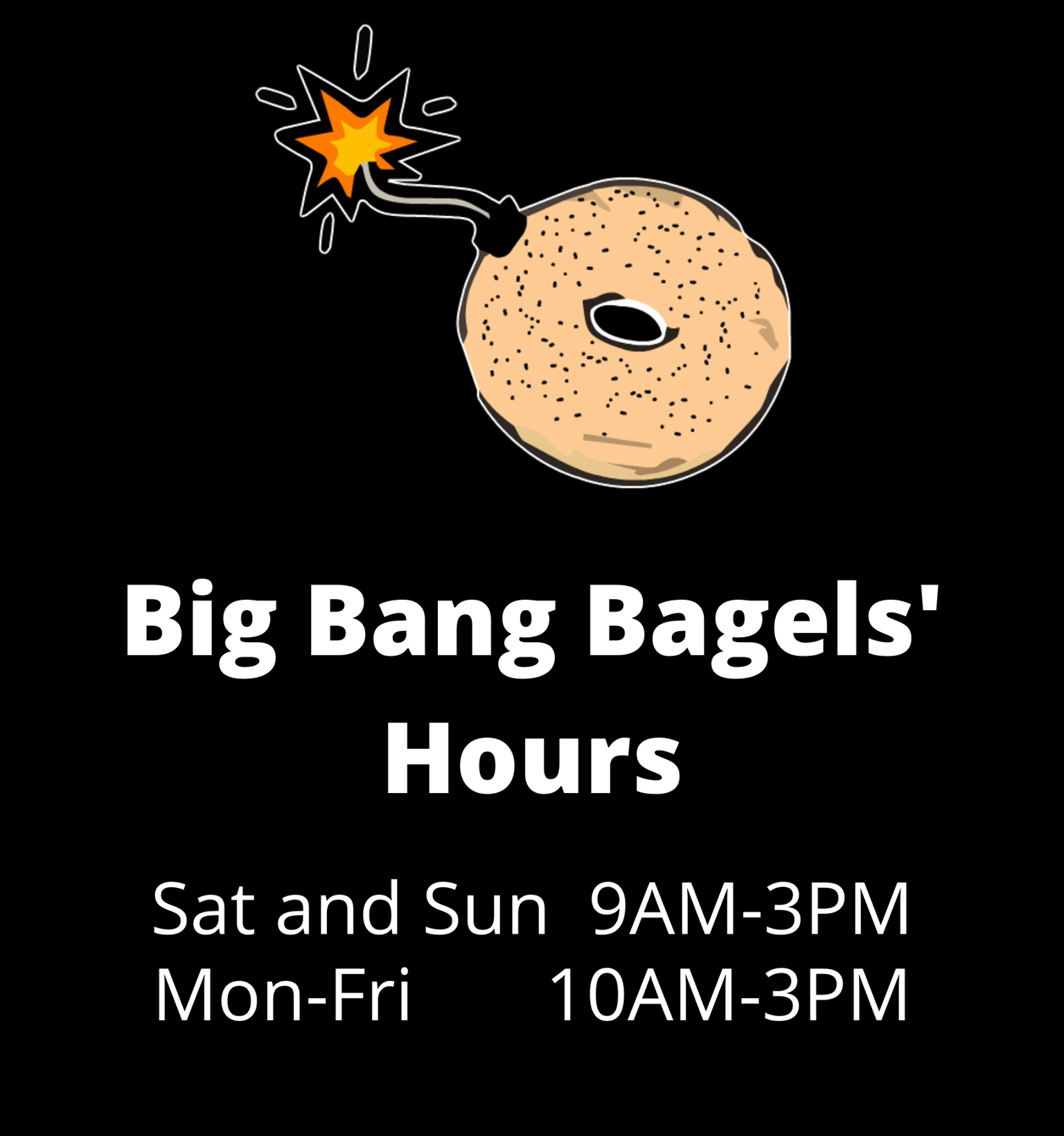 Big Bang Bagels' Hours

Sat and Sun 9AM-3PM
Mon-Fri 10AM-3PM